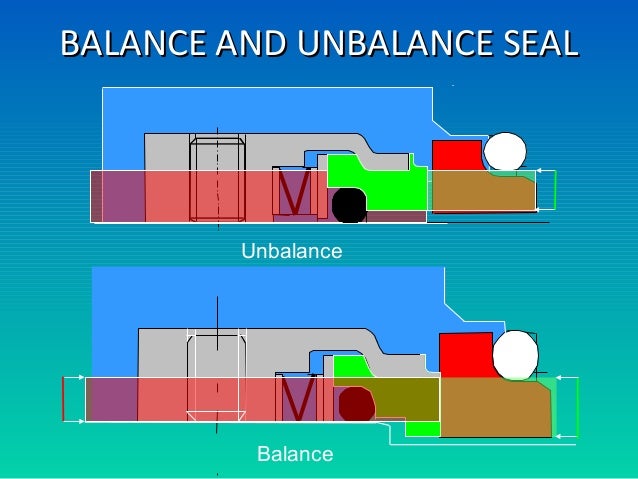 BALANCE AND UNBALANCE SEAL

Unbalance

Balance